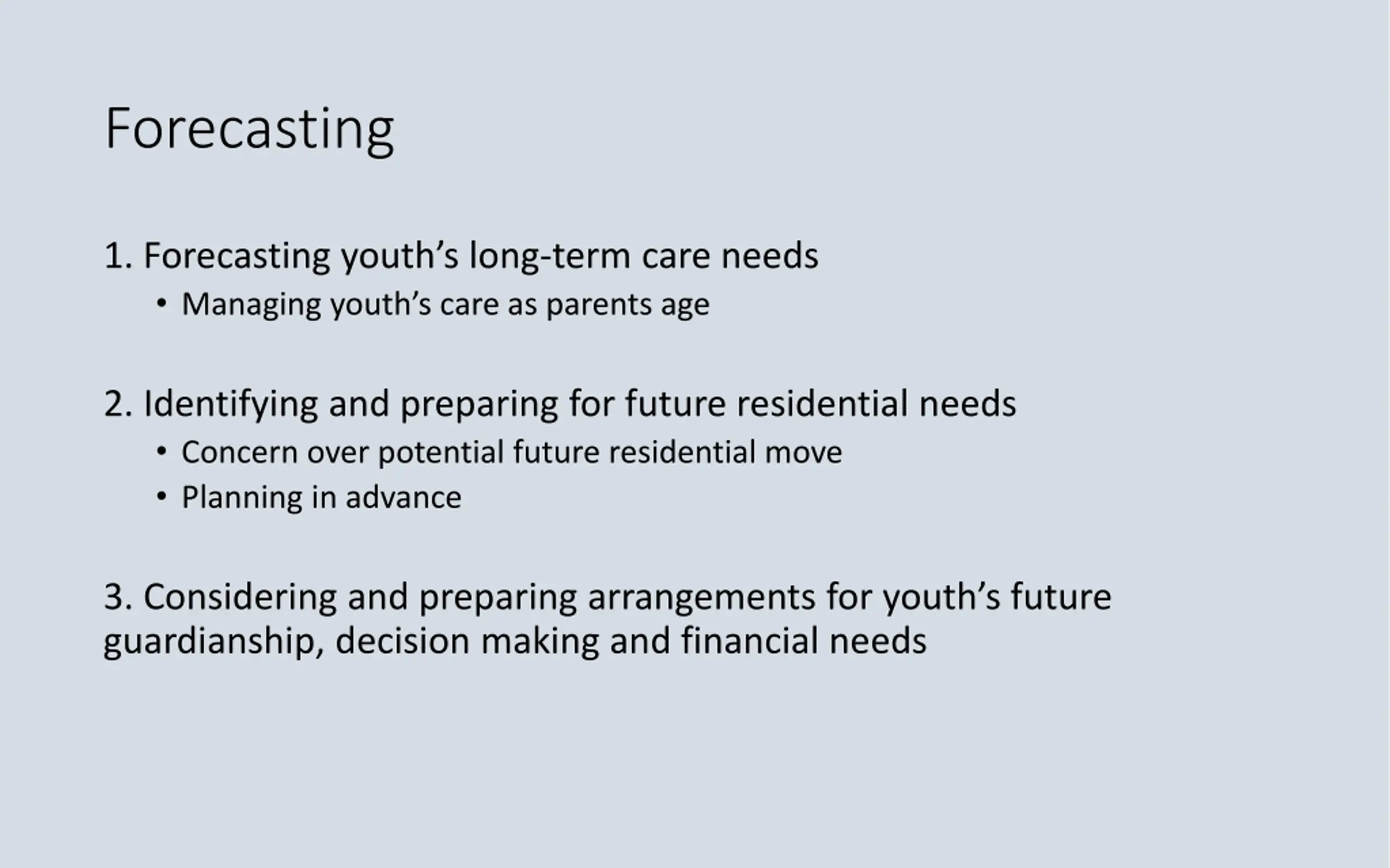 Forecasting

1. Forecasting youth’s long-term care needs
• Managing youth’s care as parents age

2. Identifying and preparing for future residential needs
• Concern over potential future residential move
• Planning in advance

3. Considering and preparing arrangements for youth’s future guardianship, decision making and financial needs